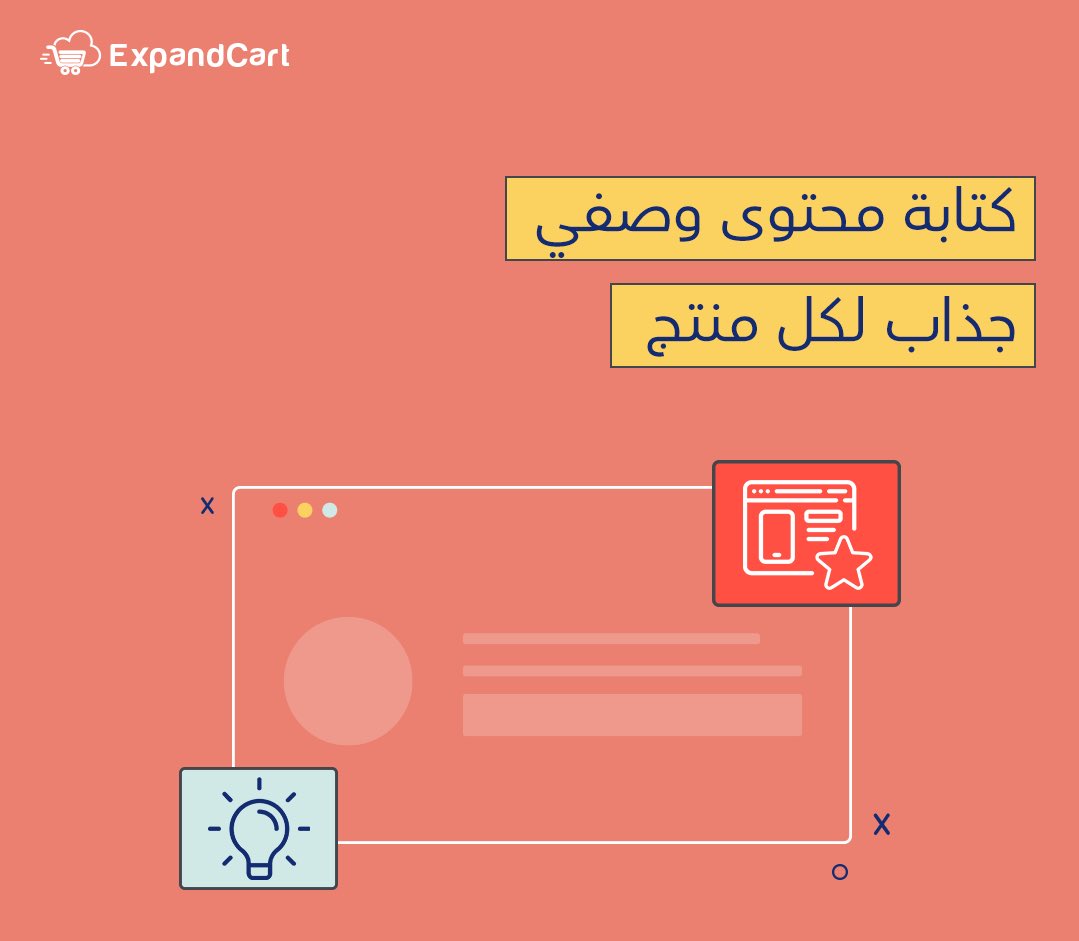 ExpandCart

كتابة محتوى وصفي
جذاب لكل منتج